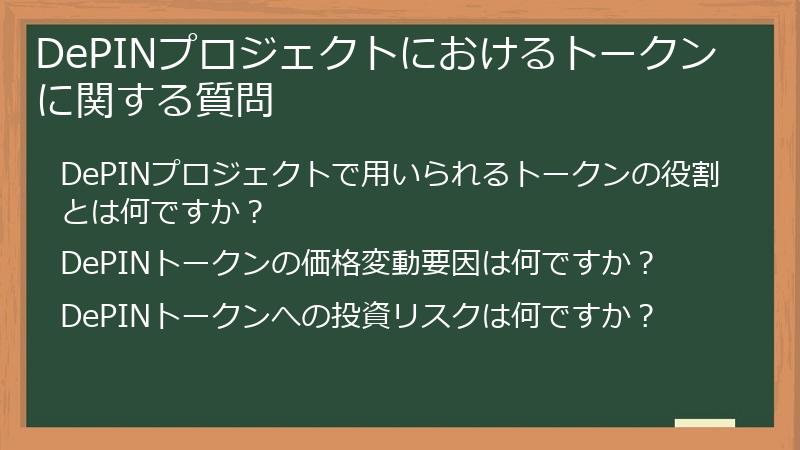 DePINプロジェクトにおけるトークンに関する質問

DePINプロジェクトで用いられるトークンの役割とは何ですか？

DePINトークンの価格変動要因は何ですか？

DePINトークンへの投資リスクは何ですか？